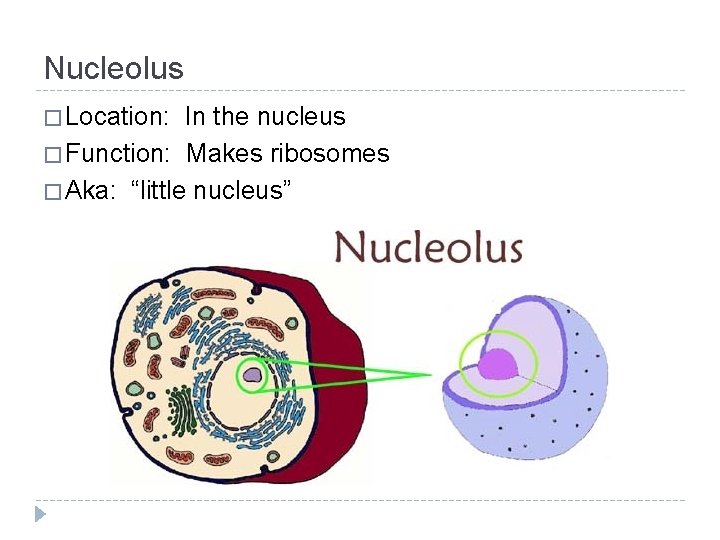 Nucleolus

□ Location: In the nucleus
□ Function: Makes ribosomes
□ Aka: “little nucleus”

Nucleolus